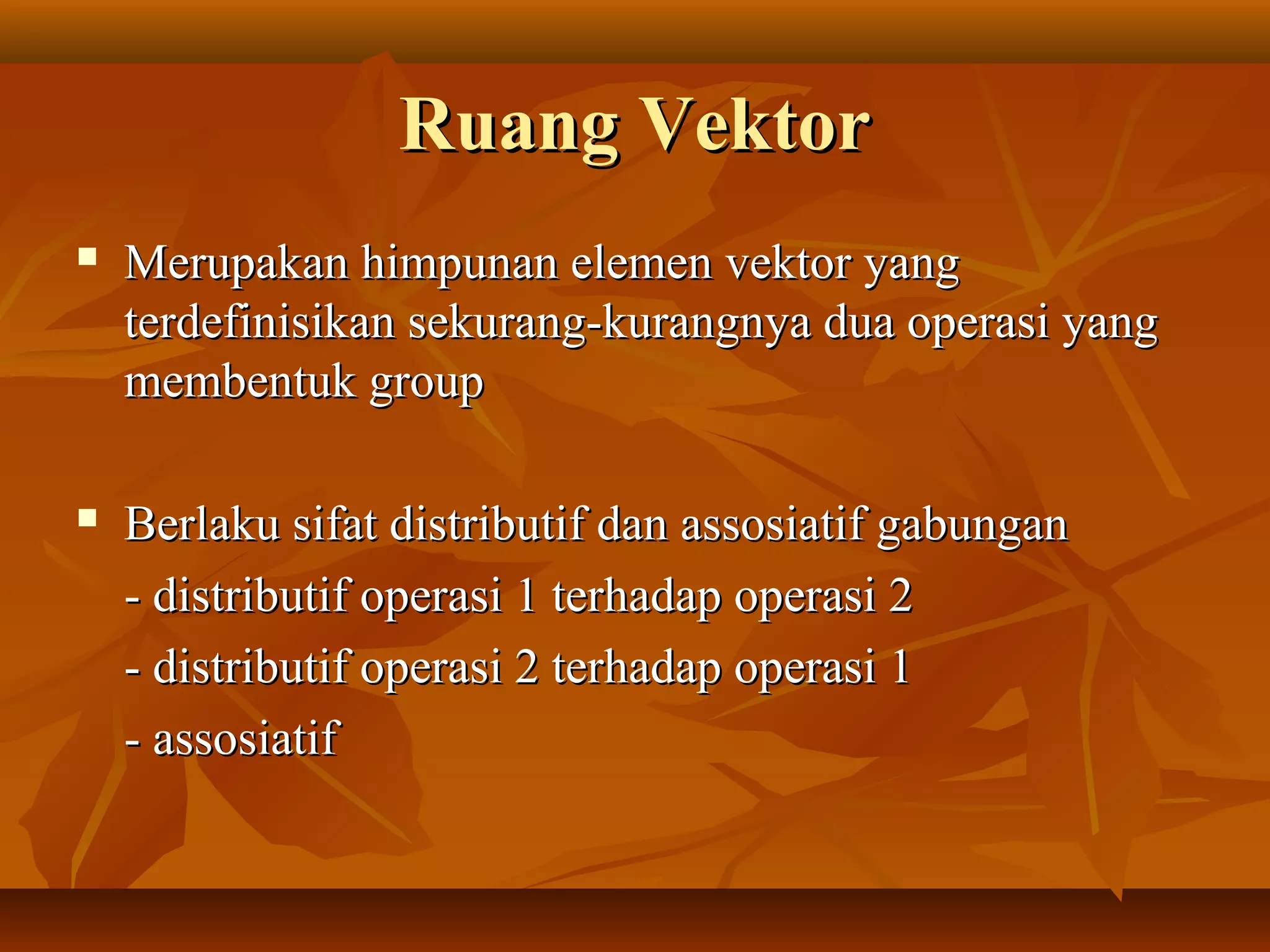 Ruang Vektor

▪ Merupakan himpunan elemen vektor yang terdefinisikan sekurang-kurangnya dua operasi yang membentuk group

▪ Berlaku sifat distributif dan assosiatif gabungan
- distributif operasi 1 terhadap operasi 2
- distributif operasi 2 terhadap operasi 1
- assosiatif